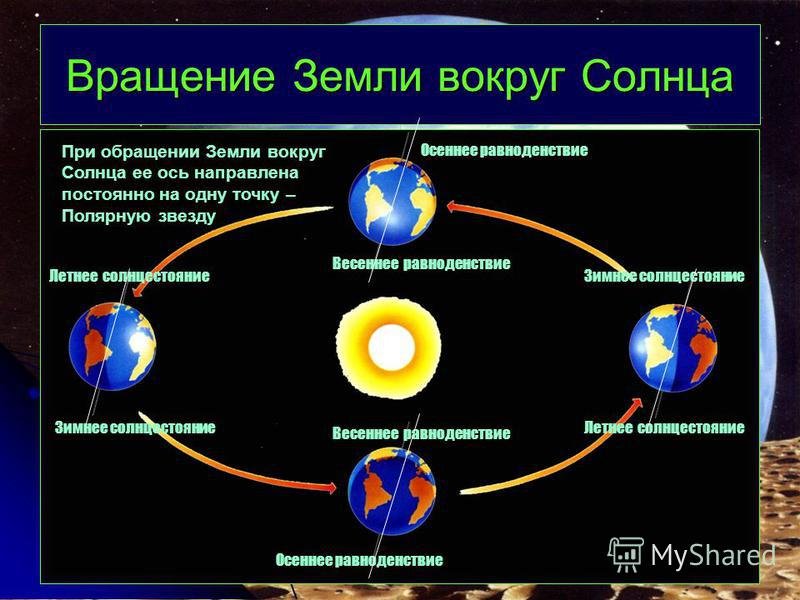 Вращение Земли вокруг Солнца

При обращении Земли вокруг Солнца ее ось направлена постоянно на одну точку – Полярную звезду

Осеннее равноденствие

Весеннее равноденствие

Летнее солнцестояние

Зимнее солнцестояние

Зимнее солнцестояние

Летнее солнцестояние

Весеннее равноденствие

Осеннее равноденствие

MyShared